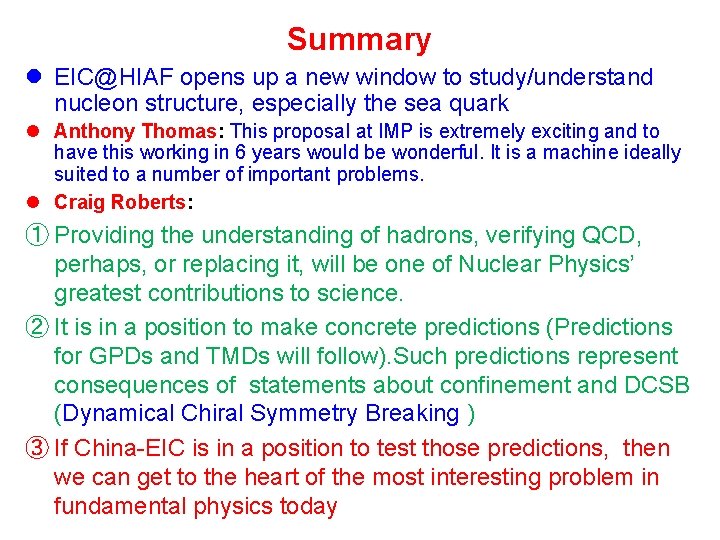 Summary

● EIC@HIAF opens up a new window to study/understand nucleon structure, especially the sea quark

● Anthony Thomas: This proposal at IMP is extremely exciting and to have this working in 6 years would be wonderful. It is a machine ideally suited to a number of important problems.

● Craig Roberts:

① Providing the understanding of hadrons, verifying QCD, perhaps, or replacing it, will be one of Nuclear Physics' greatest contributions to science.

② It is in a position to make concrete predictions (Predictions for GPDs and TMDs will follow).Such predictions represent consequences of statements about confinement and DCSB (Dynamical Chiral Symmetry Breaking )

③ If China-EIC is in a position to test those predictions, then we can get to the heart of the most interesting problem in fundamental physics today